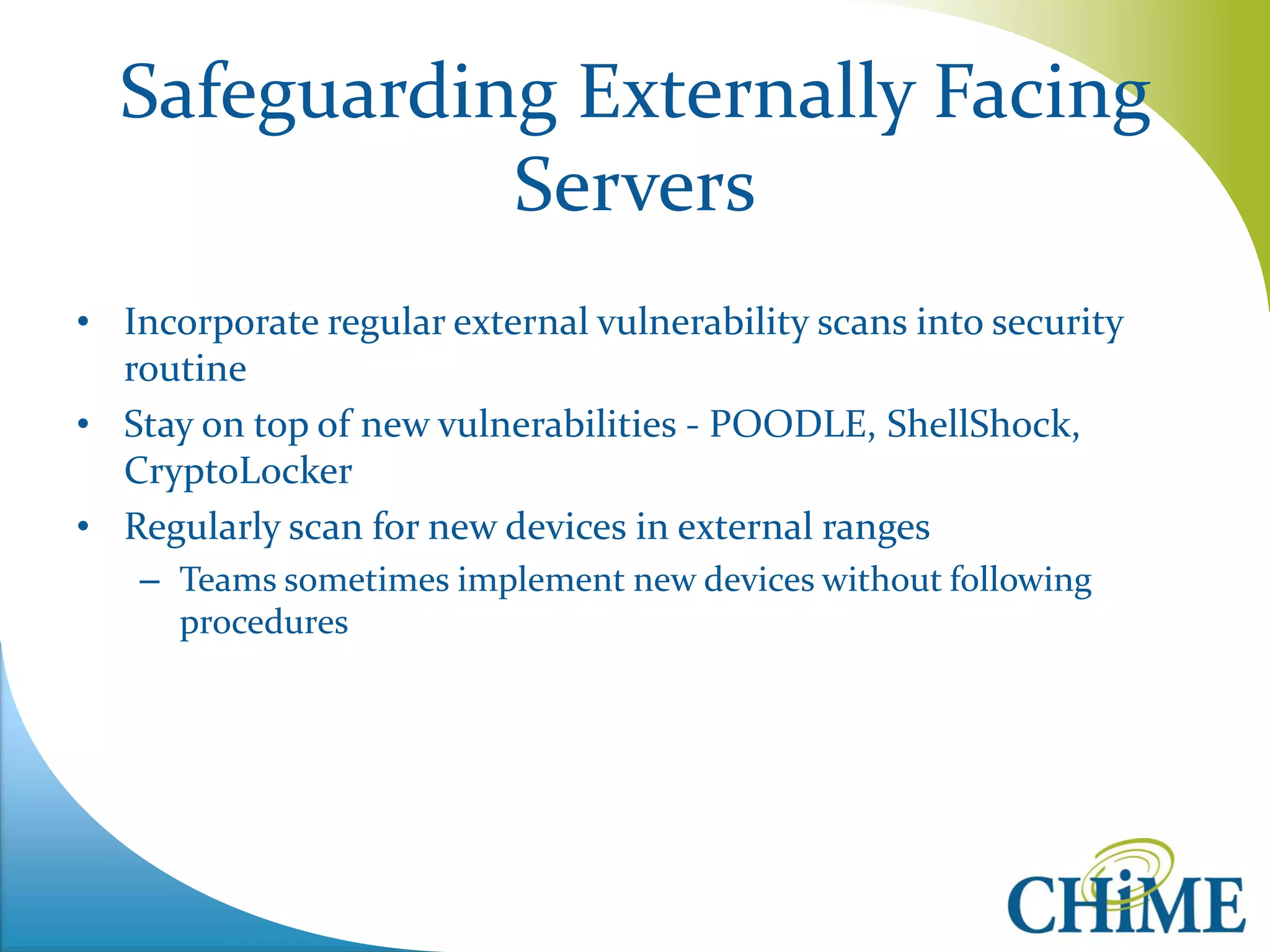 Safeguarding Externally Facing Servers

• Incorporate regular external vulnerability scans into security routine
• Stay on top of new vulnerabilities - POODLE, ShellShock, CryptoLocker
• Regularly scan for new devices in external ranges
  – Teams sometimes implement new devices without following procedures

CHiME